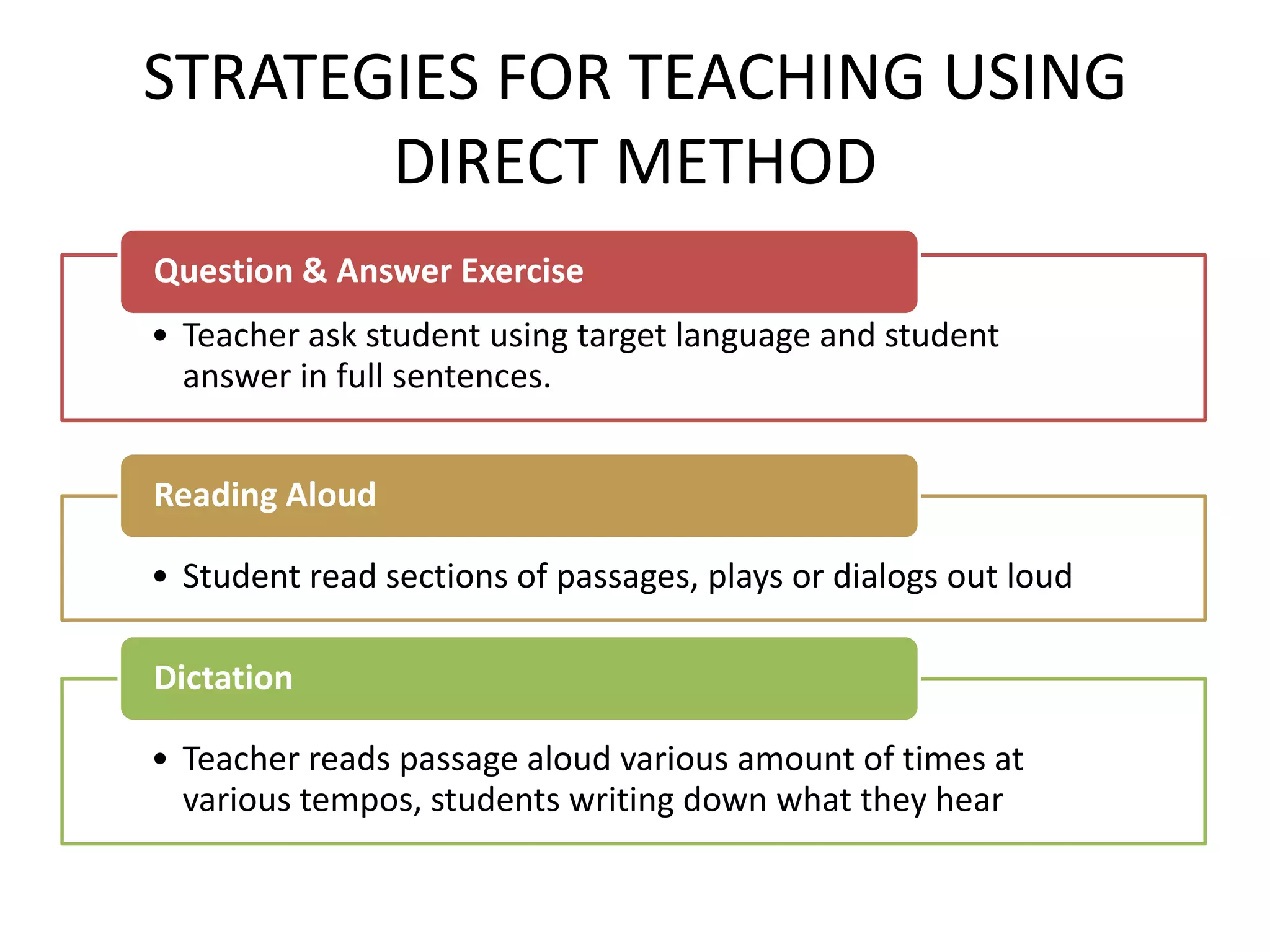 STRATEGIES FOR TEACHING USING DIRECT METHOD

Question & Answer Exercise

• Teacher ask student using target language and student answer in full sentences.

Reading Aloud

• Student read sections of passages, plays or dialogs out loud

Dictation

• Teacher reads passage aloud various amount of times at various tempos, students writing down what they hear